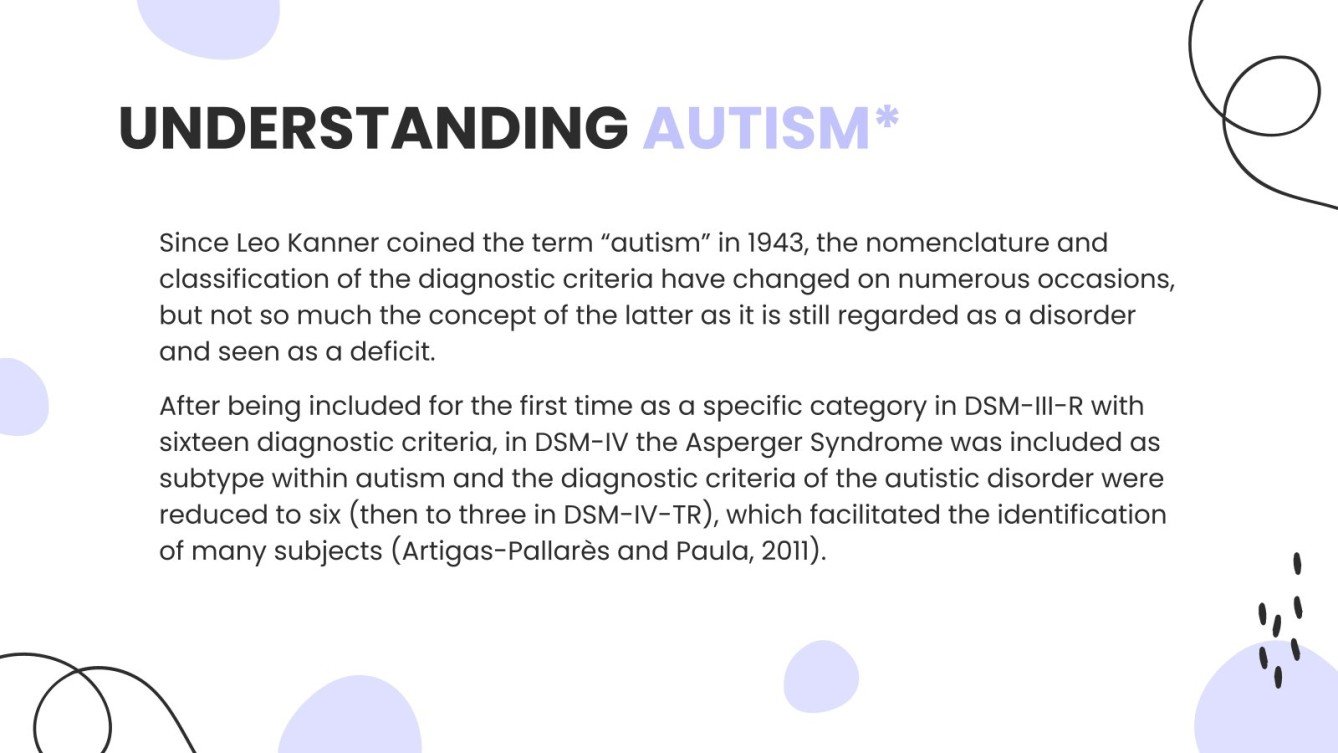 UNDERSTANDING AUTISM*

Since Leo Kanner coined the term “autism” in 1943, the nomenclature and classification of the diagnostic criteria have changed on numerous occasions, but not so much the concept of the latter as it is still regarded as a disorder and seen as a deficit.

After being included for the first time as a specific category in DSM-III-R with sixteen diagnostic criteria, in DSM-IV the Asperger Syndrome was included as subtype within autism and the diagnostic criteria of the autistic disorder were reduced to six (then to three in DSM-IV-TR), which facilitated the identification of many subjects (Artigas-Pallarès and Paula, 2011).